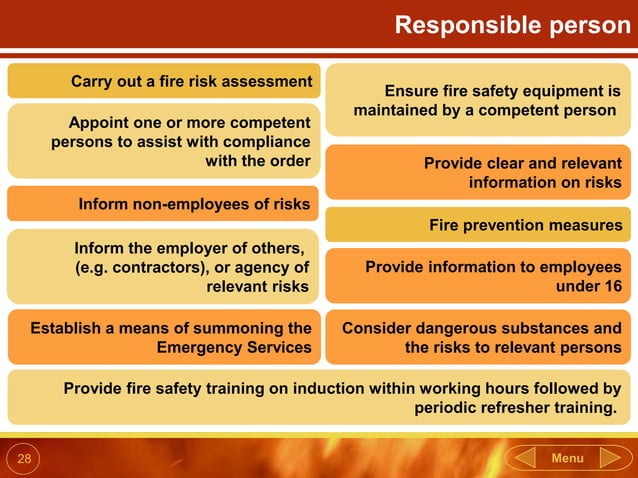 Responsible person

Carry out a fire risk assessment

Appoint one or more competent persons to assist with compliance with the order

Inform non-employees of risks

Inform the employer of others, (e.g. contractors), or agency of relevant risks

Establish a means of summoning the Emergency Services

Ensure fire safety equipment is maintained by a competent person

Provide clear and relevant information on risks

Fire prevention measures

Provide information to employees under 16

Consider dangerous substances and the risks to relevant persons

Provide fire safety training on induction within working hours followed by periodic refresher training.

28

Menu